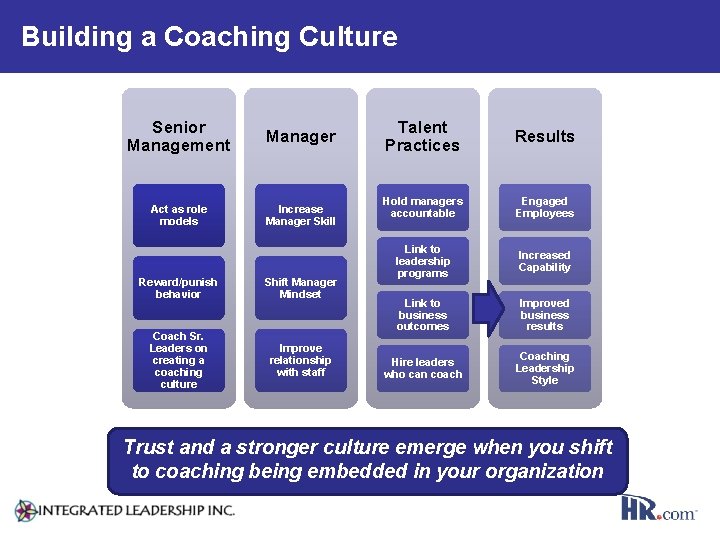 Building a Coaching Culture

Senior Management

Act as role models

Reward/punish behavior

Coach Sr. Leaders on creating a coaching culture

Manager

Increase Manager Skill

Shift Manager Mindset

Improve relationship with staff

Talent Practices

Hold managers accountable

Link to leadership programs

Link to business outcomes

Hire leaders who can coach

Results

Engaged Employees

Increased Capability

Improved business results

Coaching Leadership Style

Trust and a stronger culture emerge when you shift to coaching being embedded in your organization

INTEGRATED LEADERSHIP INC.

HR.com